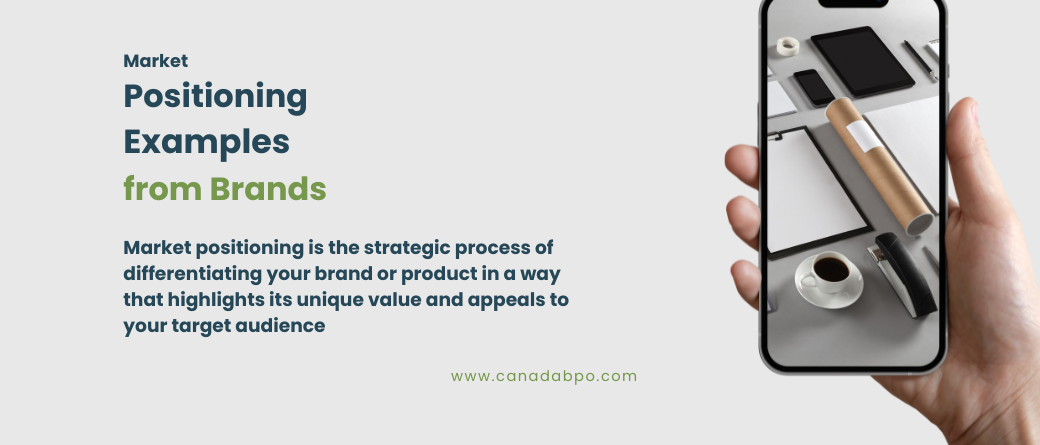 Market
Positioning
Examples
from Brands

Market positioning is the strategic process of differentiating your brand or product in a way that highlights its unique value and appeals to your target audience

www.canadabpo.com